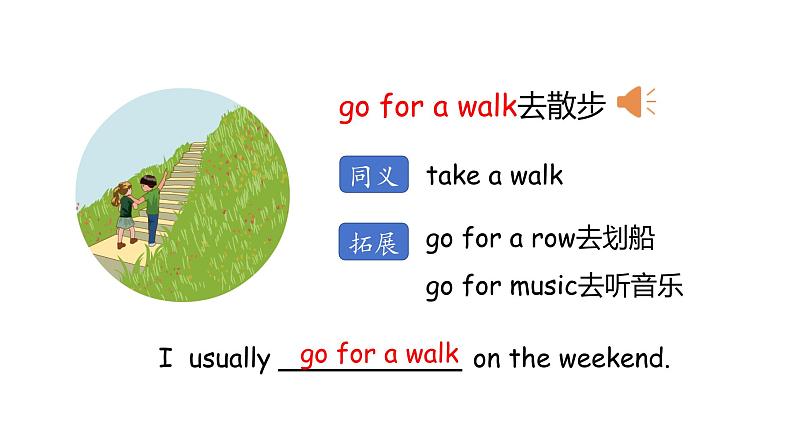 go for a walk去散步

同义 take a walk

拓展 go for a row去划船

go for music去听音乐

I usually go for a walk on the weekend.